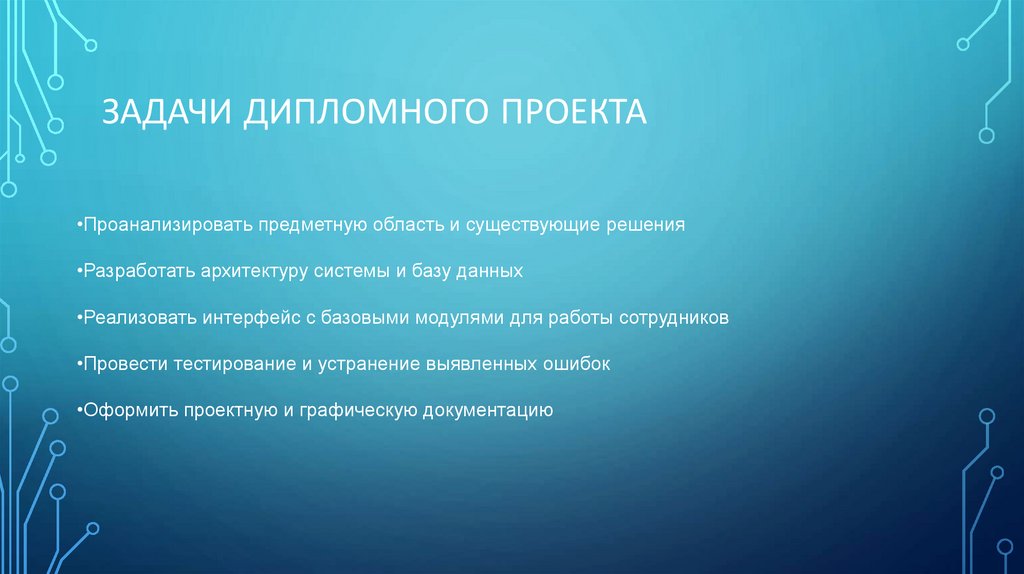 ЗАДАЧИ ДИПЛОМНОГО ПРОЕКТА

•Проанализировать предметную область и существующие решения

•Разработать архитектуру системы и базу данных

•Реализовать интерфейс с базовыми модулями для работы сотрудников

•Провести тестирование и устранение выявленных ошибок

•Оформить проектную и графическую документацию